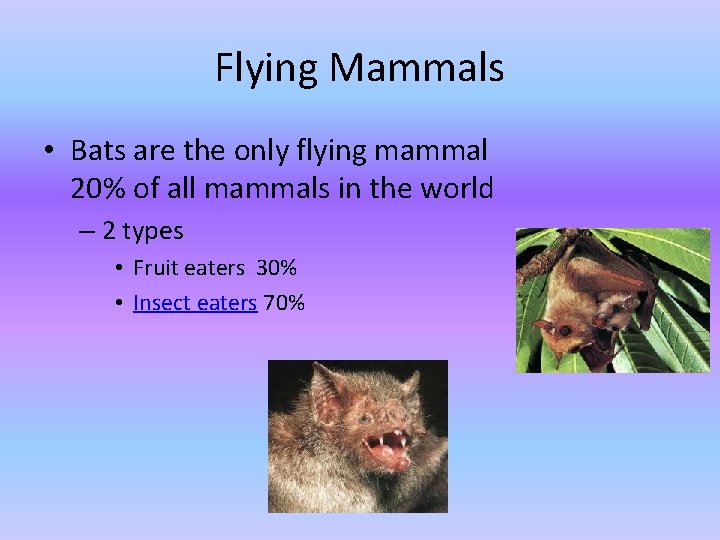 Flying Mammals

• Bats are the only flying mammal 20% of all mammals in the world
– 2 types
• Fruit eaters 30%
• Insect eaters 70%